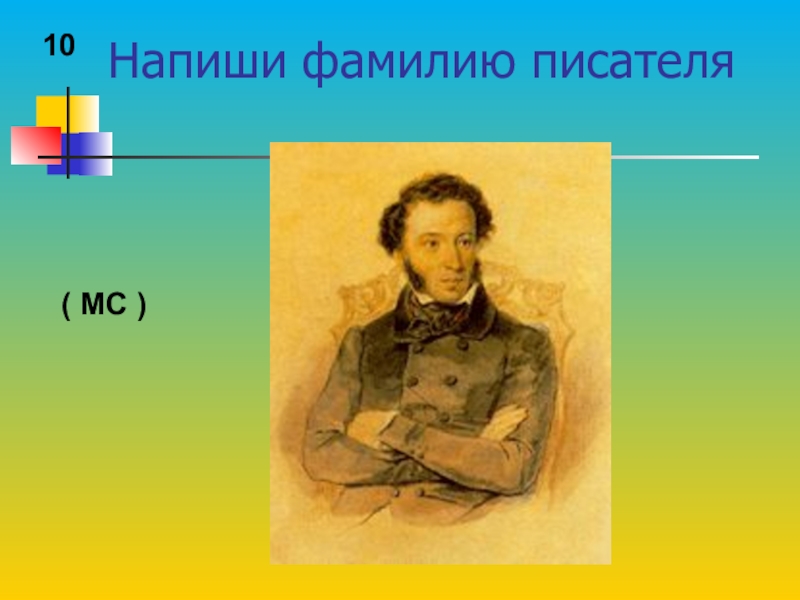 10

Напиши фамилию писателя

( МС )